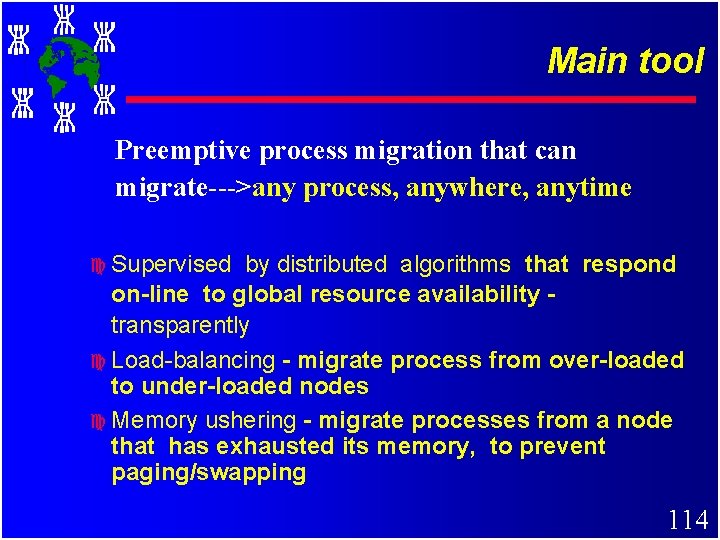 Main tool

Preemptive process migration that can migrate--->any process, anywhere, anytime

Supervised by distributed algorithms that respond on-line to global resource availability - transparently

Load-balancing - migrate process from over-loaded to under-loaded nodes

Memory ushering - migrate processes from a node that has exhausted its memory, to prevent paging/swapping

114